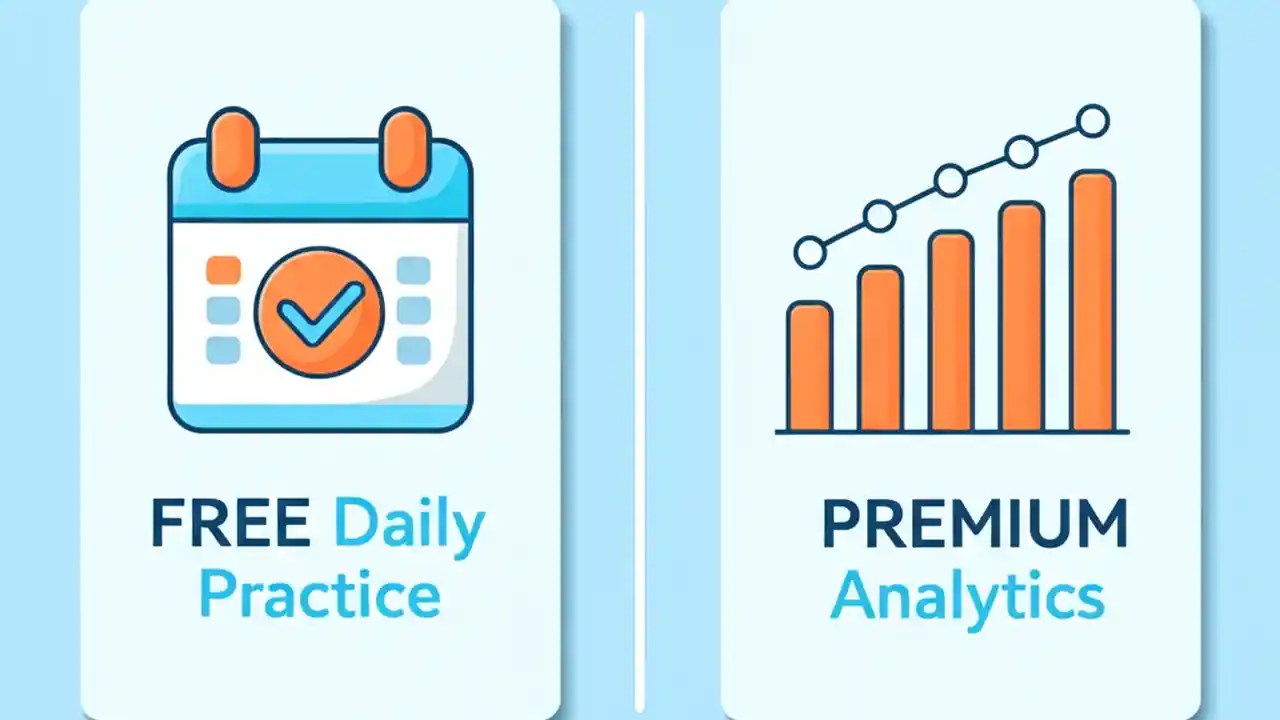 FREE Daily Practice

PREMIUM Analytics